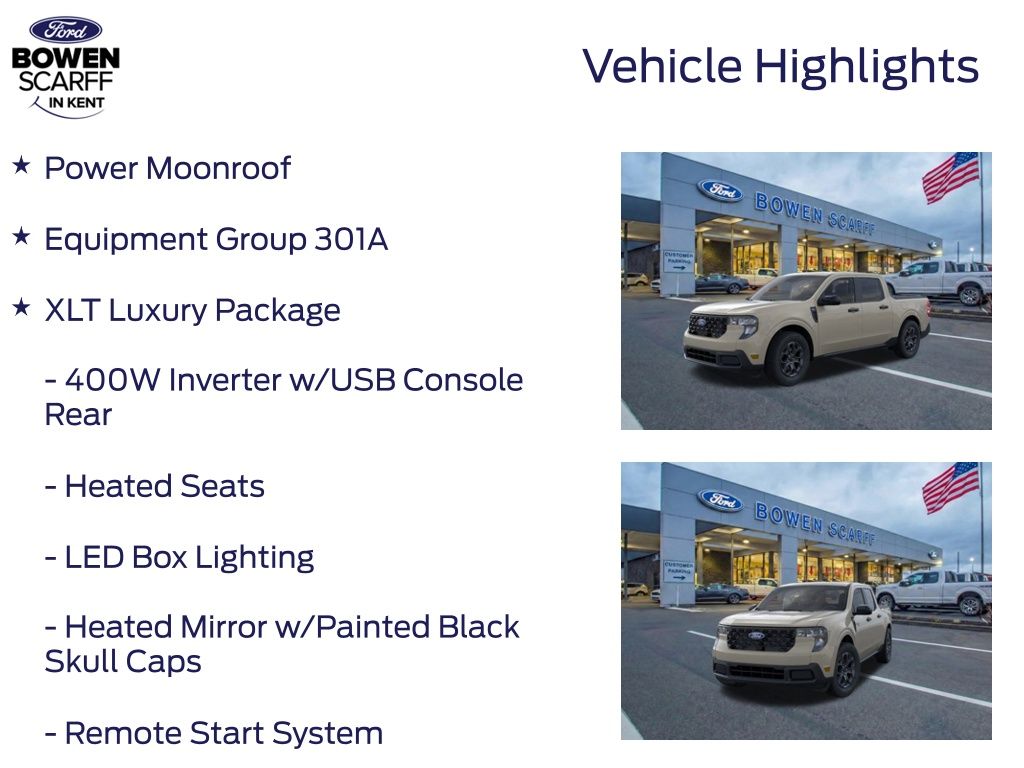 Ford
BOWEN
SCARFF
IN KENT

Vehicle Highlights

★ Power Moonroof

★ Equipment Group 301A

★ XLT Luxury Package

- 400W Inverter w/USB Console Rear

- Heated Seats

- LED Box Lighting

- Heated Mirror w/Painted Black Skull Caps

- Remote Start System

Ford BOWEN SCARFF
CUSTOMER PARKING

Ford BOWEN SCARFF
CUSTOMER PARKING